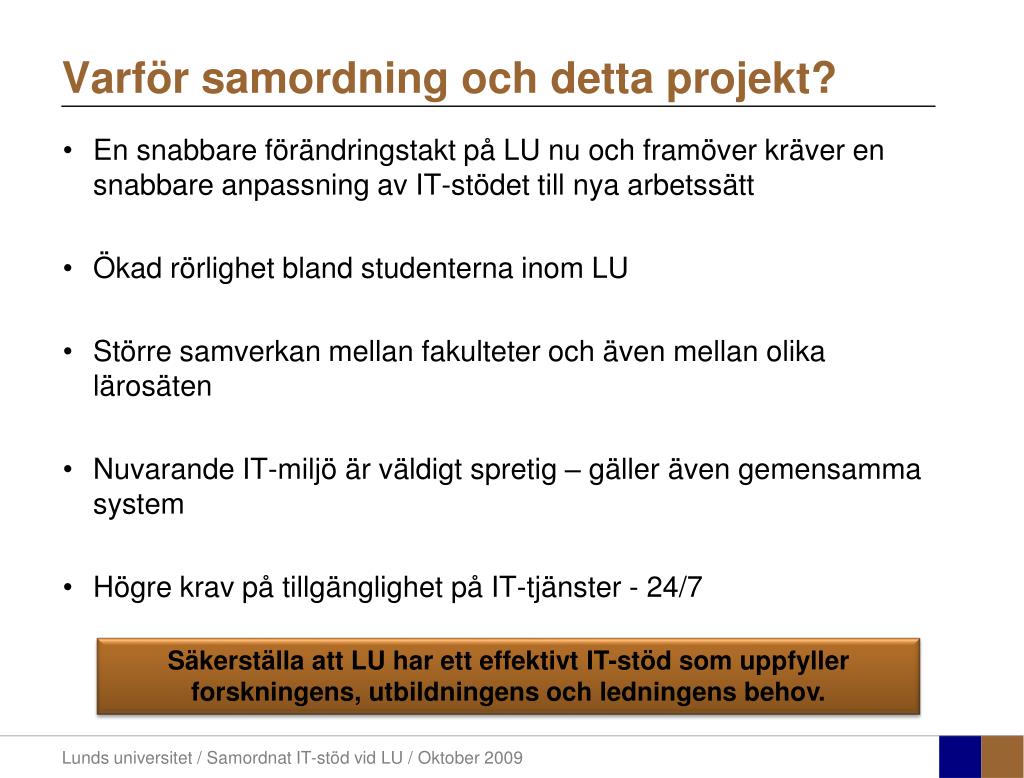 Varför samordning och detta projekt?

• En snabbare förändringstakt på LU nu och framöver kräver en snabbare anpassning av IT-stödet till nya arbetssätt

• Ökad rörlighet bland studenterna inom LU

• Större samverkan mellan fakulteter och även mellan olika lärosäten

• Nuvarande IT-miljö är väldigt spretig – gäller även gemensamma system

• Högre krav på tillgänglighet på IT-tjänster - 24/7

Säkerställa att LU har ett effektivt IT-stöd som uppfyller forskningens, utbildningens och ledningens behov.

Lunds universitet / Samordnat IT-stöd vid LU / Oktober 2009